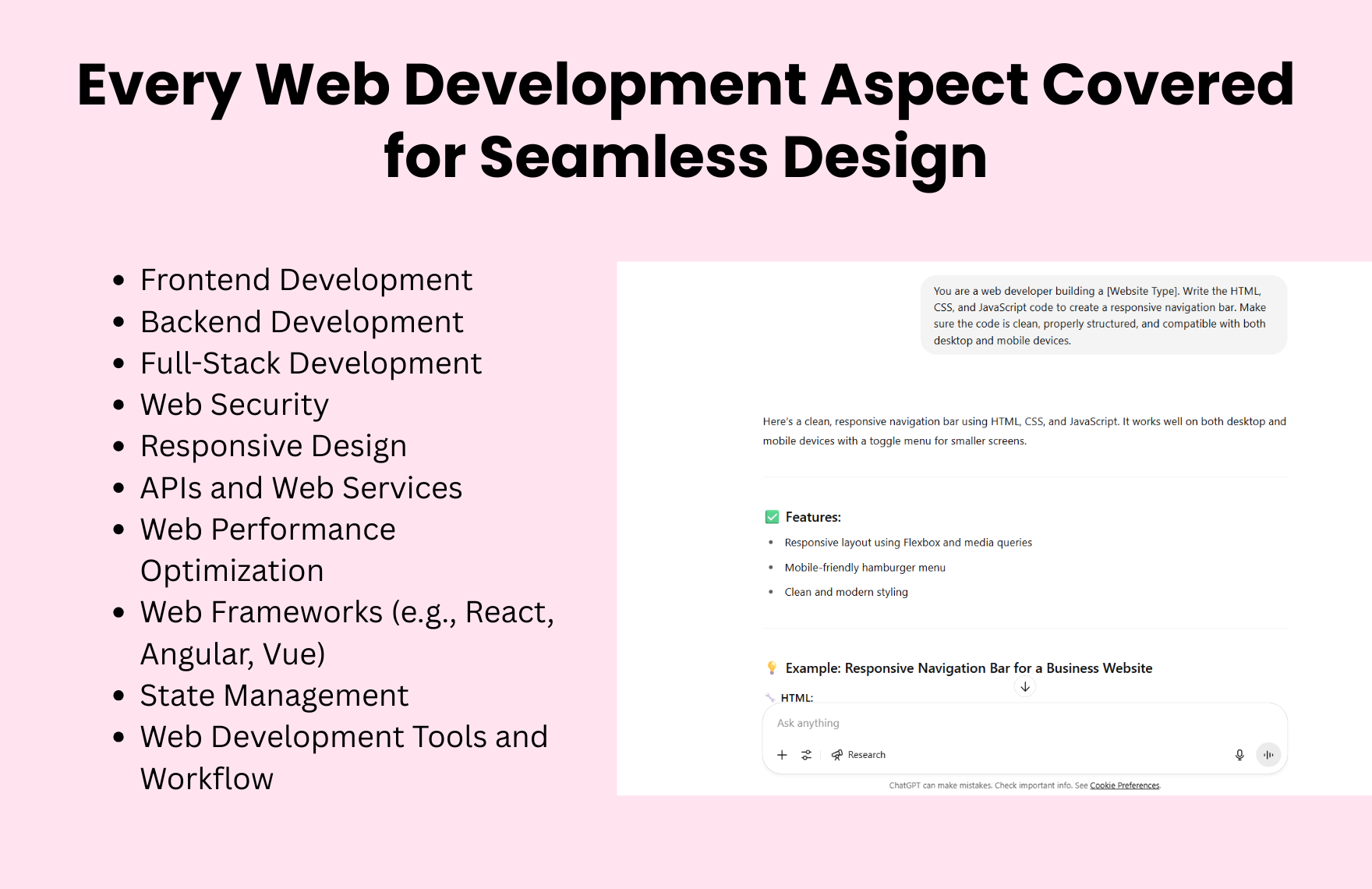 Every Web Development Aspect Covered for Seamless Design

- Frontend Development
- Backend Development
- Full-Stack Development
- Web Security
- Responsive Design
- APIs and Web Services
- Web Performance Optimization
- Web Frameworks (e.g., React, Angular, Vue)
- State Management
- Web Development Tools and Workflow

You are a web developer building a [Website Type]. Write the HTML, CSS, and JavaScript code to create a responsive navigation bar. Make sure the code is clean, properly structured, and compatible with both desktop and mobile devices.

Here's a clean, responsive navigation bar using HTML, CSS, and JavaScript. It works well on both desktop and mobile devices with a toggle menu for smaller screens.

Features:
- Responsive layout using Flexbox and media queries
- Mobile-friendly hamburger menu
- Clean and modern styling

Example: Responsive Navigation Bar for a Business Website

HTML:

Ask anything

Research

ChatGPT can make mistakes. Check important info. See Cookie Preferences.